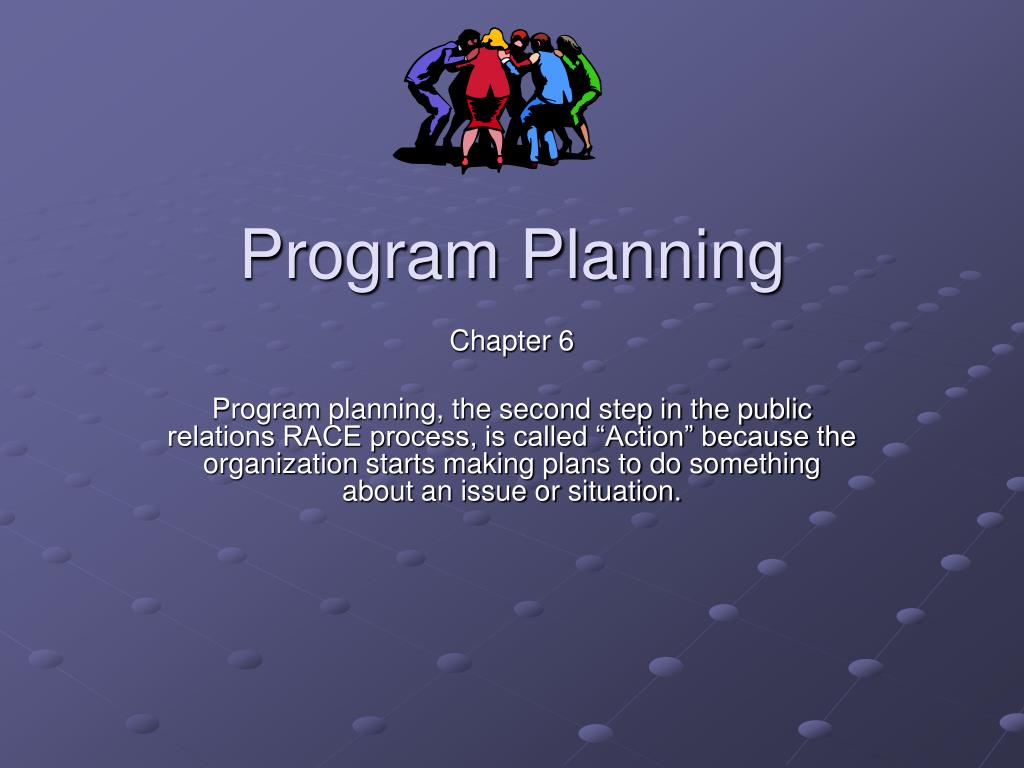 Program Planning

Chapter 6

Program planning, the second step in the public relations RACE process, is called “Action” because the organization starts making plans to do something about an issue or situation.